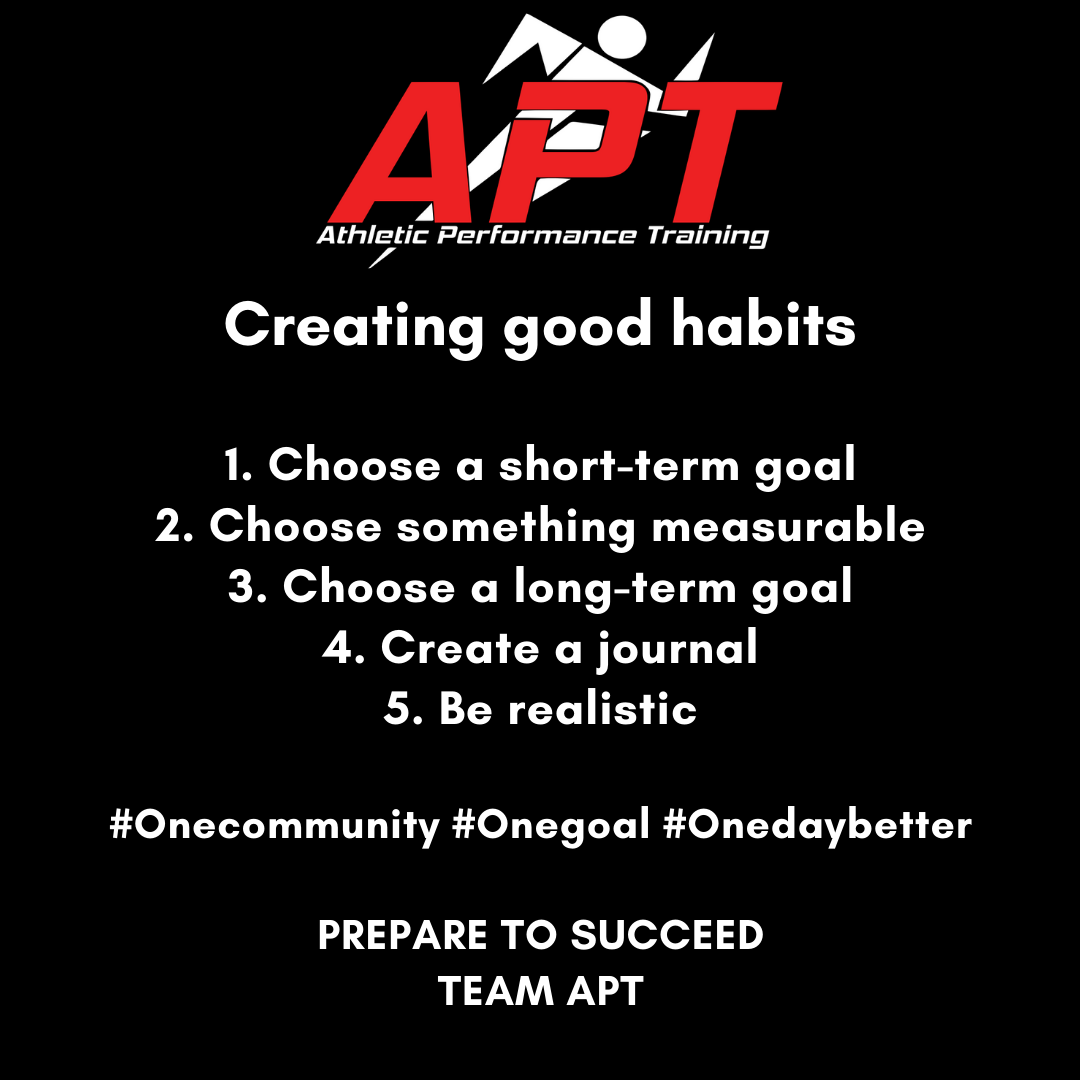 APT
Athletic Performance Training

Creating good habits

1. Choose a short-term goal
2. Choose something measurable
3. Choose a long-term goal
4. Create a journal
5. Be realistic

#Onecommunity #Onegoal #Onedaybetter

PREPARE TO SUCCEED
TEAM APT